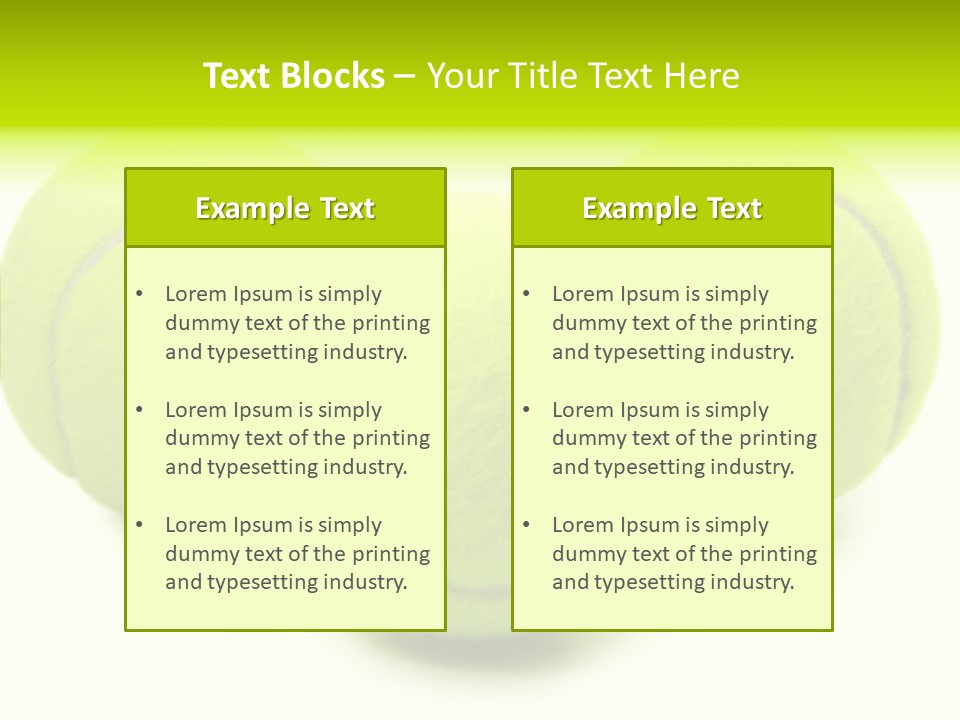 Text Blocks – Your Title Text Here

Example Text

• Lorem Ipsum is simply dummy text of the printing and typesetting industry.

• Lorem Ipsum is simply dummy text of the printing and typesetting industry.

• Lorem Ipsum is simply dummy text of the printing and typesetting industry.

Example Text

• Lorem Ipsum is simply dummy text of the printing and typesetting industry.

• Lorem Ipsum is simply dummy text of the printing and typesetting industry.

• Lorem Ipsum is simply dummy text of the printing and typesetting industry.